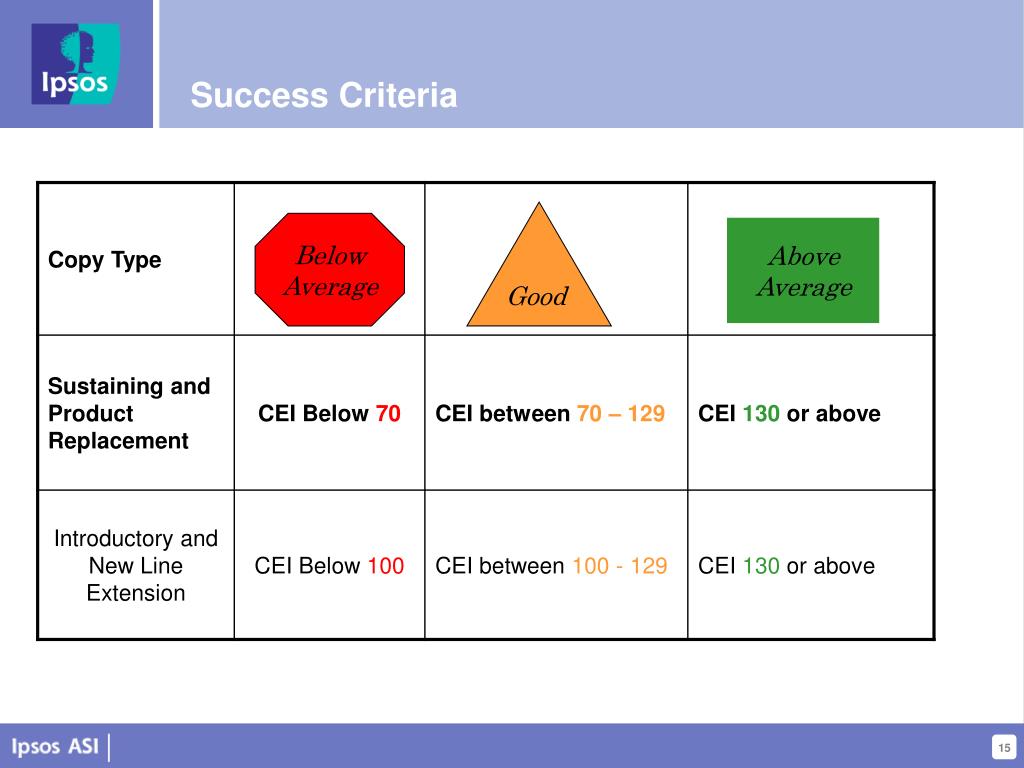 Ipsos

Success Criteria

| Copy Type | Below Average | Good | Above Average |
|---|---|---|---|
| Sustaining and Product Replacement | CEI Below 70 | CEI between 70 – 129 | CEI 130 or above |
| Introductory and New Line Extension | CEI Below 100 | CEI between 100 - 129 | CEI 130 or above |

Ipsos ASI

15